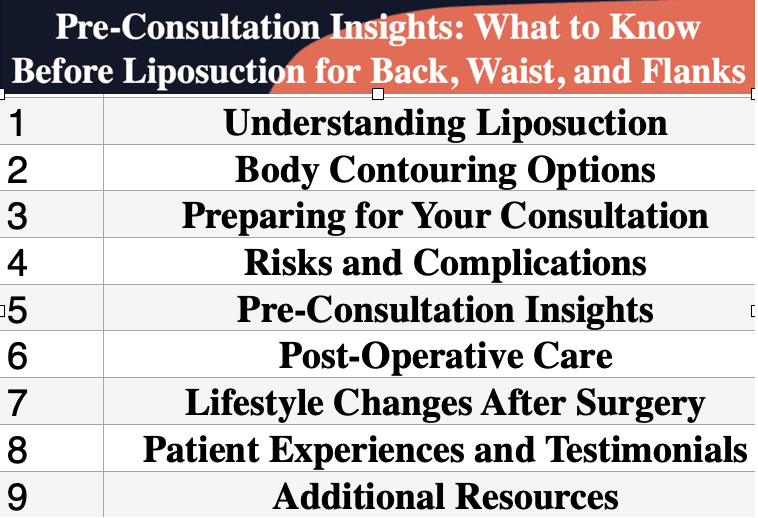 Pre-Consultation Insights: What to Know Before Liposuction for Back, Waist, and Flanks

| | |
|---|---|
| 1 | Understanding Liposuction |
| 2 | Body Contouring Options |
| 3 | Preparing for Your Consultation |
| 4 | Risks and Complications |
| 5 | Pre-Consultation Insights |
| 6 | Post-Operative Care |
| 7 | Lifestyle Changes After Surgery |
| 8 | Patient Experiences and Testimonials |
| 9 | Additional Resources |